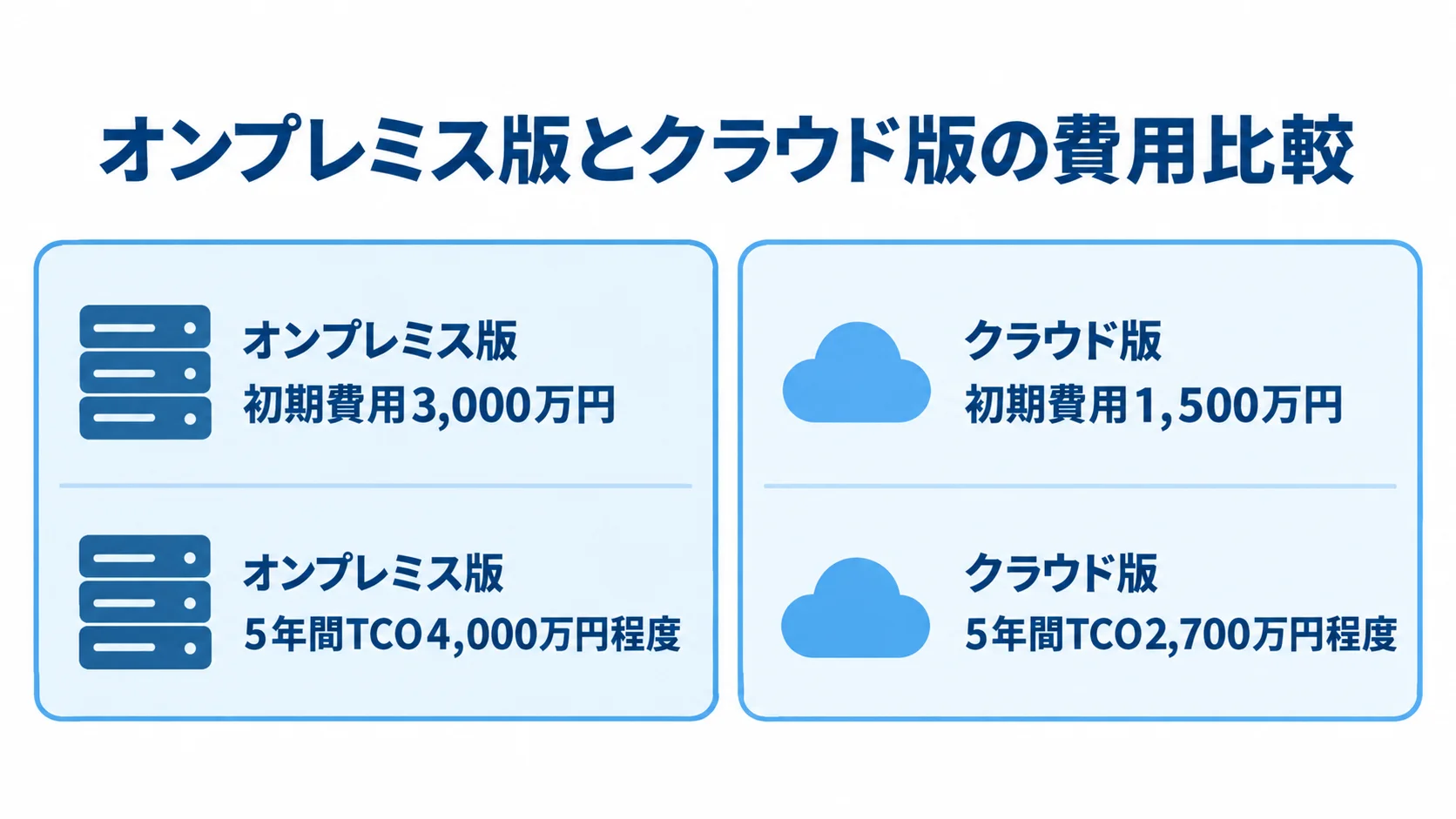 オンプレミス版とクラウド版の費用比較

オンプレミス版
初期費用3,000万円

オンプレミス版
5年間TCO4,000万円程度

クラウド版
初期費用1,500万円

クラウド版
5年間TCO2,700万円程度